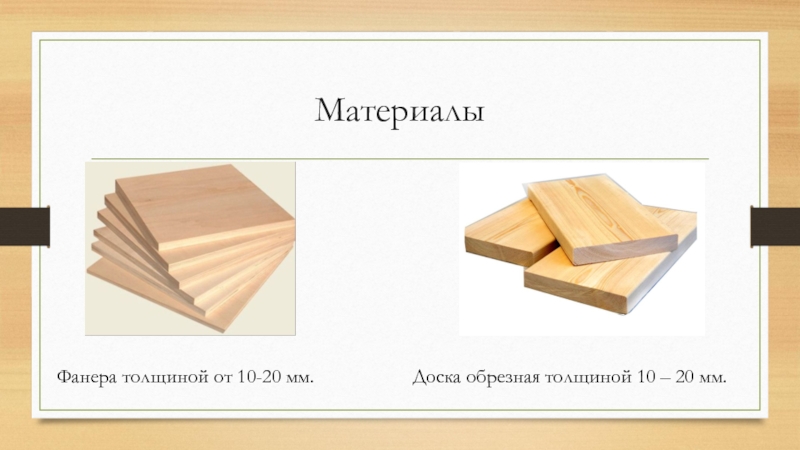 Материалы

Фанера толщиной от 10-20 мм.

Доска обрезная толщиной 10 – 20 мм.